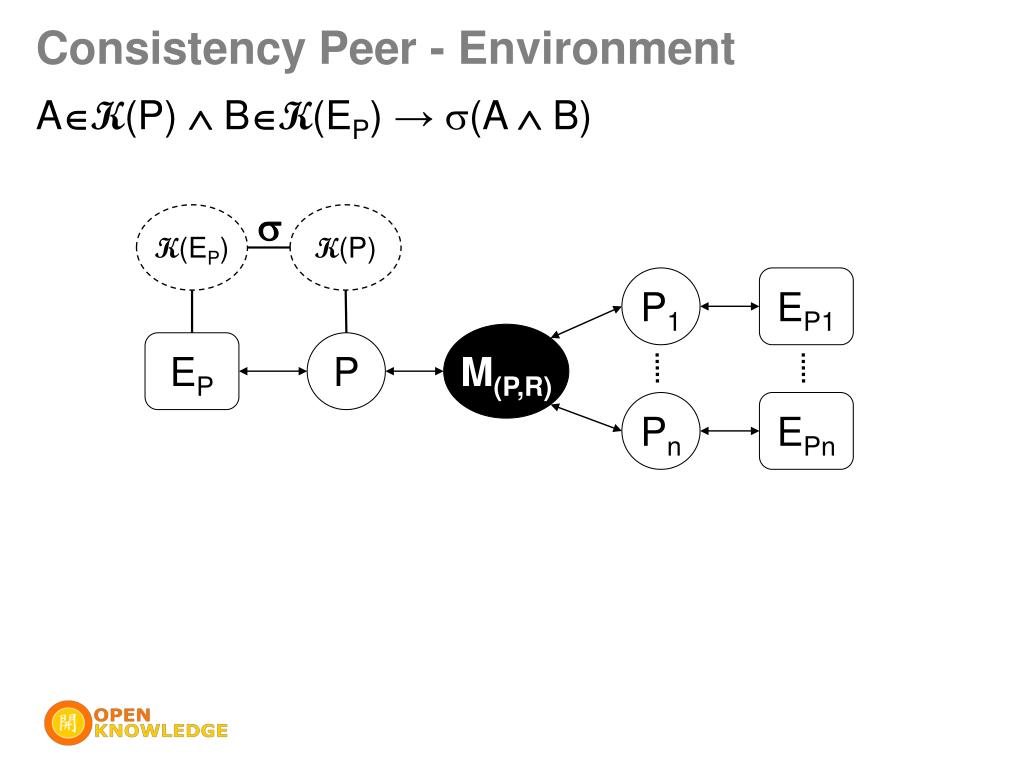 Consistency Peer - Environment

$A \in \mathcal{K}(P) \wedge B \in \mathcal{K}(E_P) \rightarrow \sigma(A \wedge B)$

$\mathcal{K}(E_P)$ $\sigma$ $\mathcal{K}(P)$

$E_P$ $P$ $M_{(P,R)}$

$P_1$ $E_{P1}$

$P_n$ $E_{Pn}$

開 OPEN KNOWLEDGE